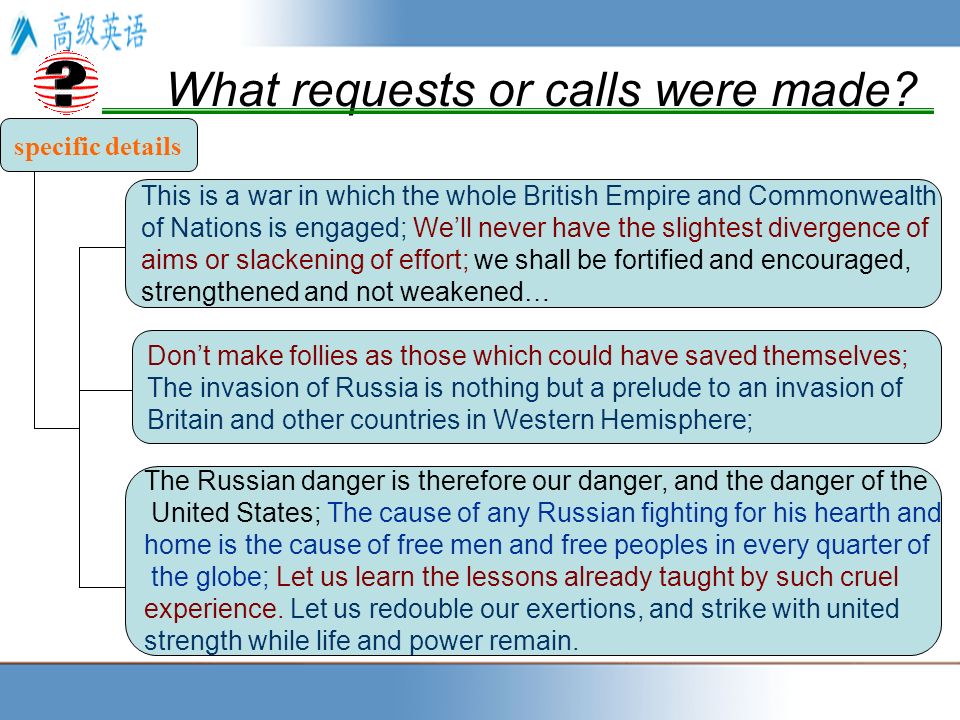 高级英语

?

What requests or calls were made?

specific details

This is a war in which the whole British Empire and Commonwealth of Nations is engaged; We'll never have the slightest divergence of aims or slackening of effort; we shall be fortified and encouraged, strengthened and not weakened…

Don't make follies as those which could have saved themselves; The invasion of Russia is nothing but a prelude to an invasion of Britain and other countries in Western Hemisphere;

The Russian danger is therefore our danger, and the danger of the United States; The cause of any Russian fighting for his hearth and home is the cause of free men and free peoples in every quarter of the globe; Let us learn the lessons already taught by such cruel experience. Let us redouble our exertions, and strike with united strength while life and power remain.